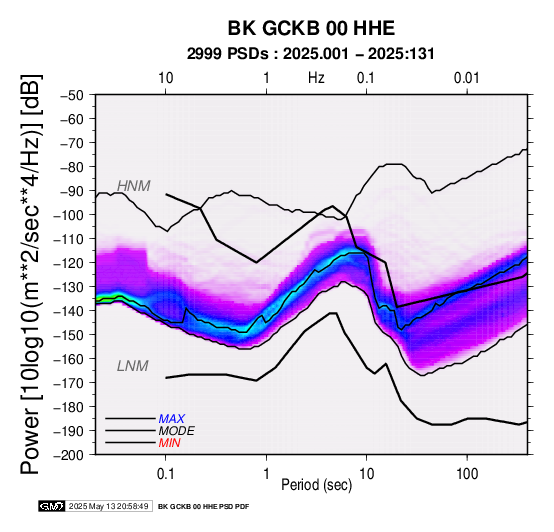 BK GCKB 00 HHE
2999 PSDs : 2025.001 – 2025:131

10 1 Hz 0.1 0.01

Power [10log10(m**2/sec**4/Hz)] [dB]

−50
−60
−70
−80
−90
−100
−110
−120
−130
−140
−150
−160
−170
−180
−190
−200

HNM
LNM

MAX
MODE
MIN

0.1 1 10 100
Period (sec)

GMT 2025 May 13 20:58:49 BK GCKB 00 HHE PSD PDF